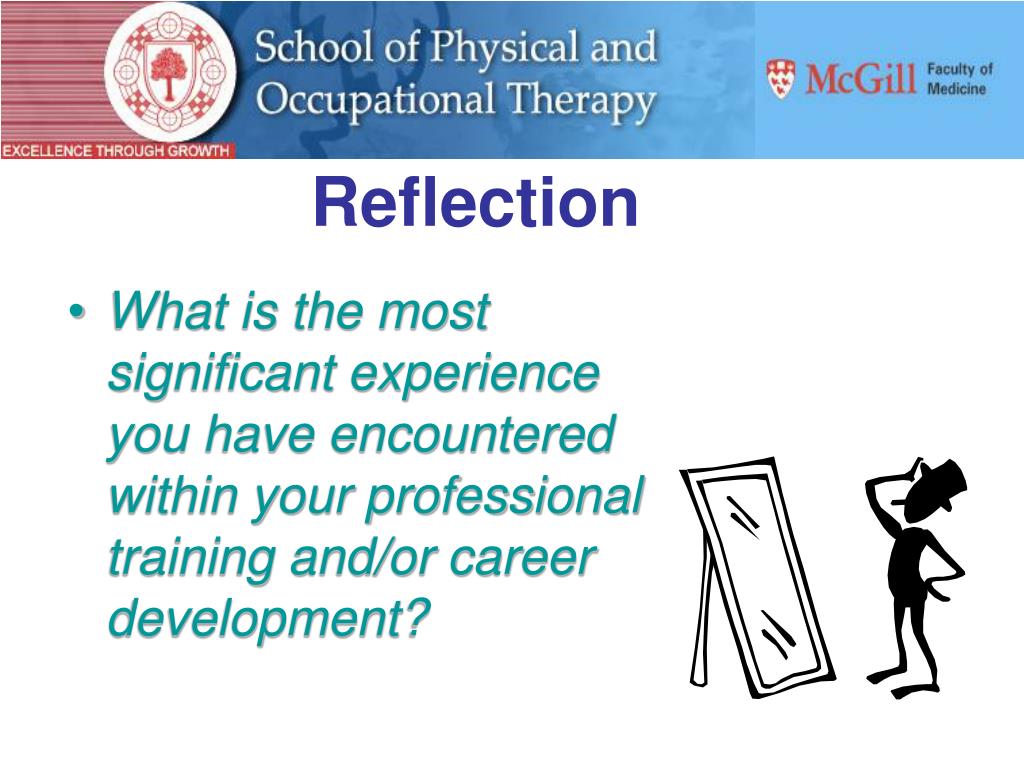 School of Physical and Occupational Therapy

EXCELLENCE THROUGH GROWTH

McGill Faculty of Medicine

Reflection

• What is the most significant experience you have encountered within your professional training and/or career development?